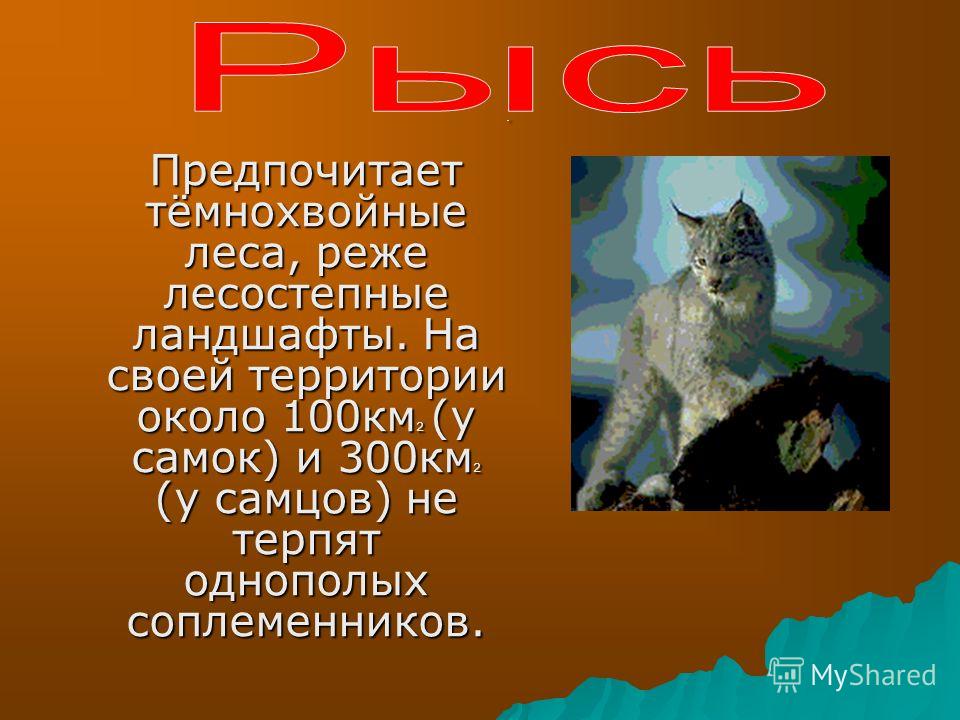 Рысь

Предпочитает тёмнохвойные леса, реже лесостепные ландшафты. На своей территории около 100км$_2$ (у самок) и 300км$_2$ (у самцов) не терпят однополых соплеменников.

MyShared